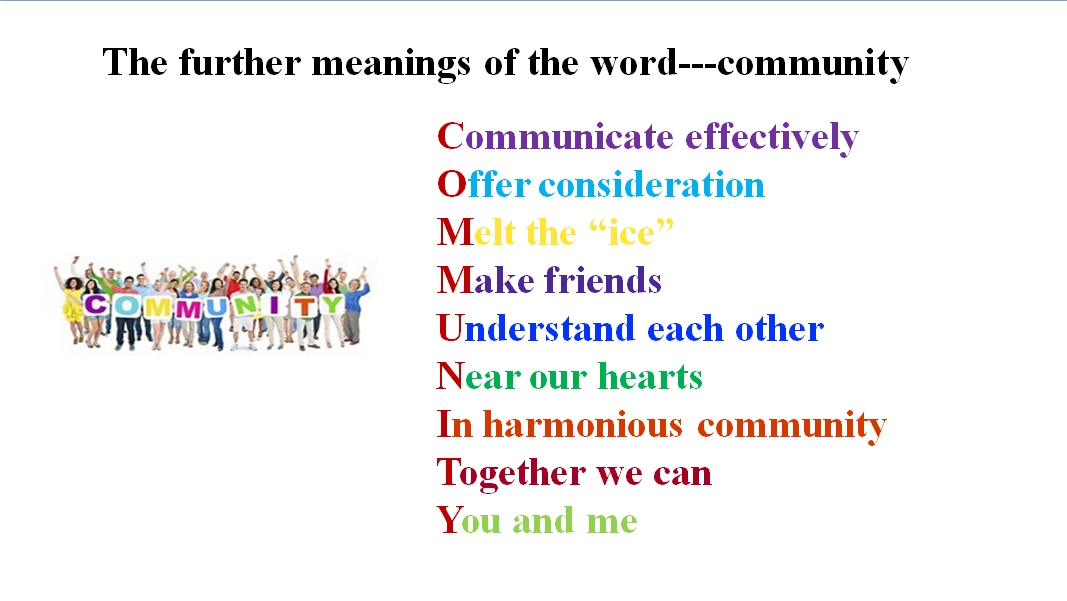 The further meanings of the word---community

COMMUNITY

Communicate effectively
Offer consideration
Melt the “ice”
Make friends
Understand each other
Near our hearts
In harmonious community
Together we can
You and me